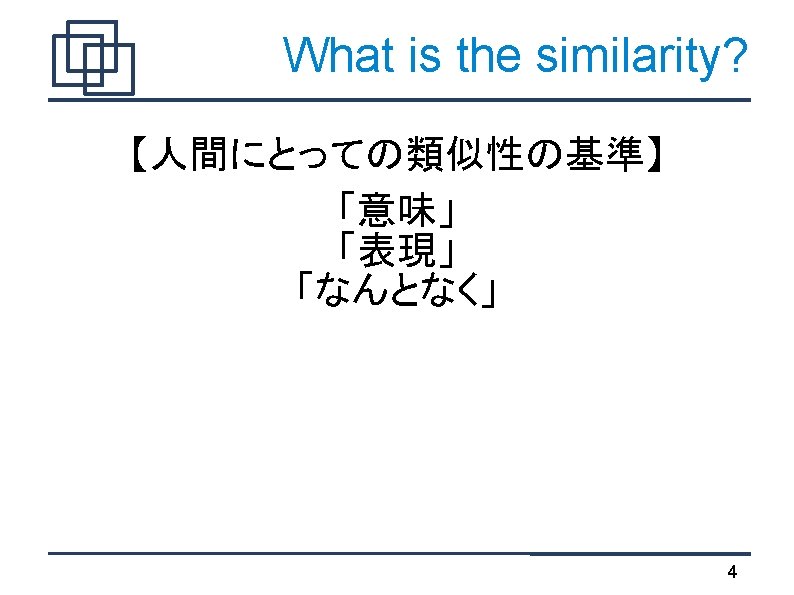 What is the similarity?

【人間にとっての類似性の基準】

「意味」
「表現」
「なんとなく」

4